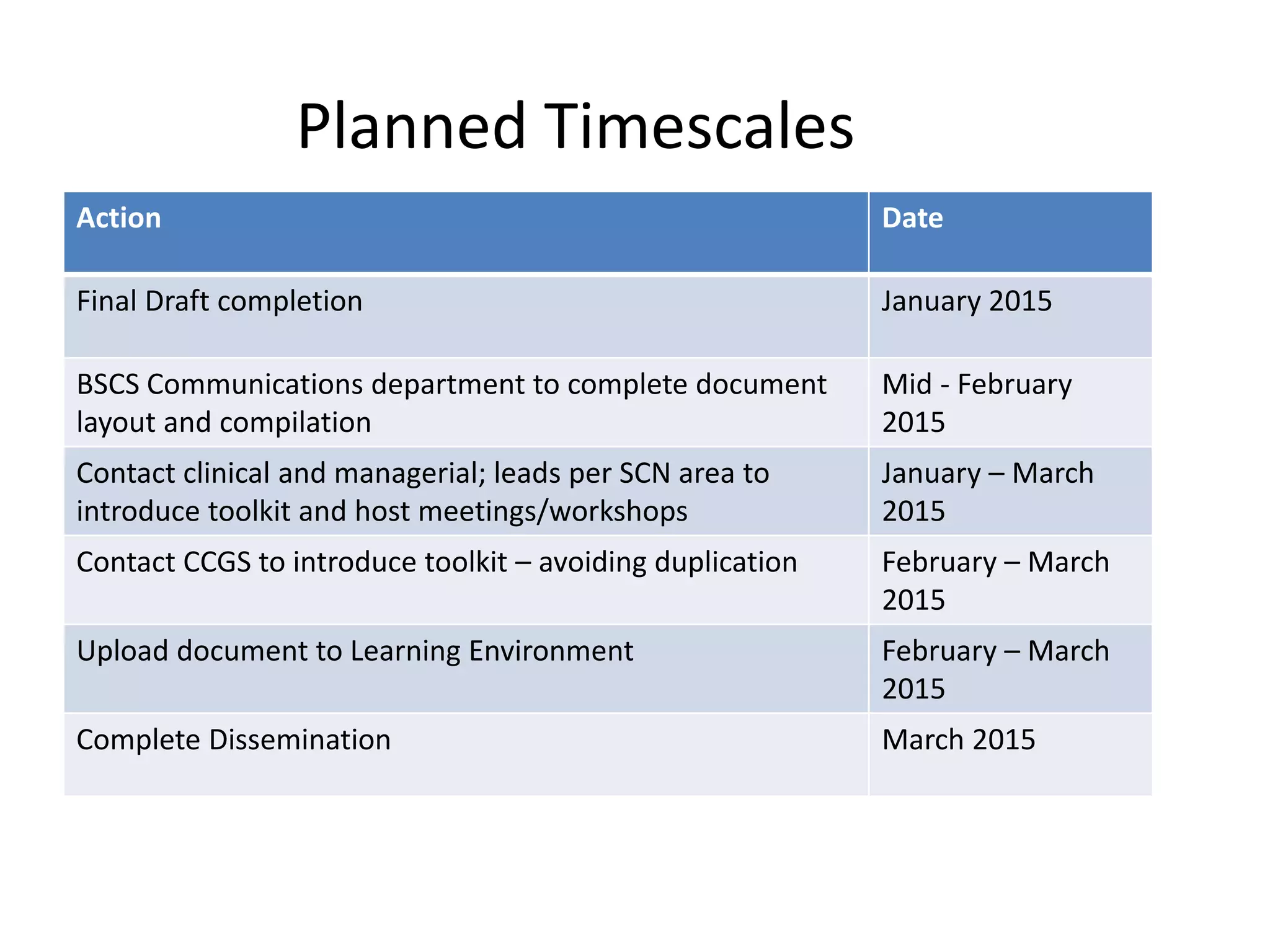 Planned Timescales

| Action | Date |
|---|---|
| Final Draft completion | January 2015 |
| BSCS Communications department to complete document layout and compilation | Mid - February 2015 |
| Contact clinical and managerial; leads per SCN area to introduce toolkit and host meetings/workshops | January – March 2015 |
| Contact CCGS to introduce toolkit – avoiding duplication | February – March 2015 |
| Upload document to Learning Environment | February – March 2015 |
| Complete Dissemination | March 2015 |